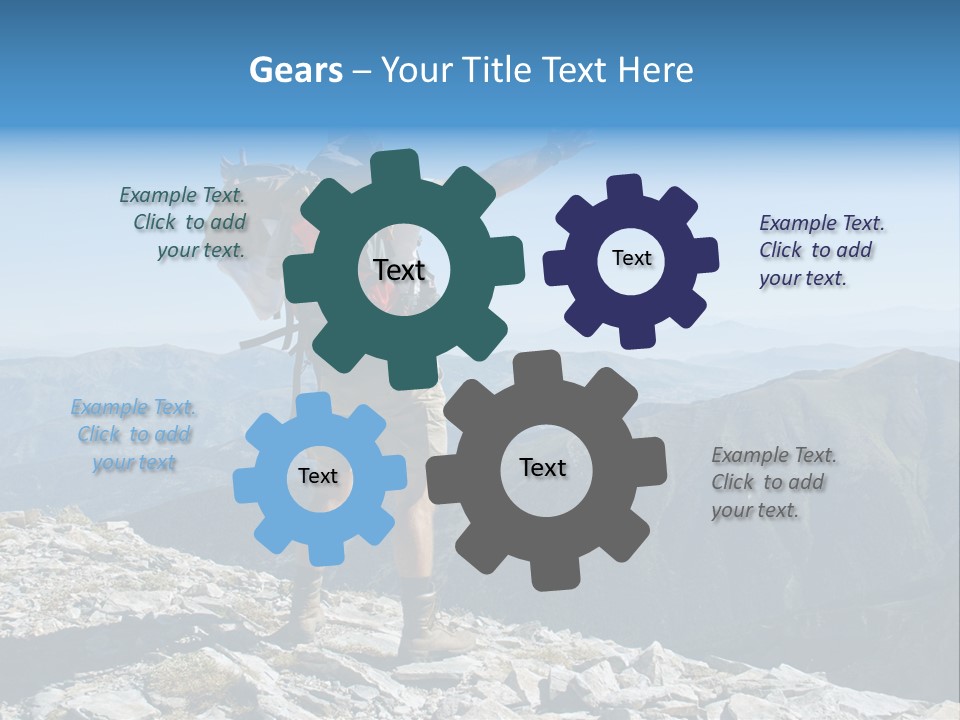 Gears – Your Title Text Here

Example Text. Click to add your text.

Text

Text

Example Text. Click to add your text.

Example Text. Click to add your text

Text

Text

Example Text. Click to add your text.